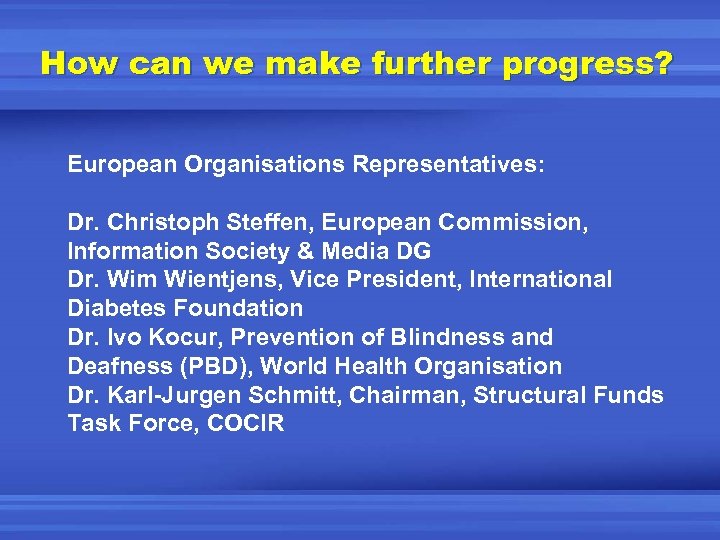 How can we make further progress?

European Organisations Representatives:

Dr. Christoph Steffen, European Commission, Information Society & Media DG
Dr. Wim Wientjens, Vice President, International Diabetes Foundation
Dr. Ivo Kocur, Prevention of Blindness and Deafness (PBD), World Health Organisation
Dr. Karl-Jurgen Schmitt, Chairman, Structural Funds Task Force, COCIR